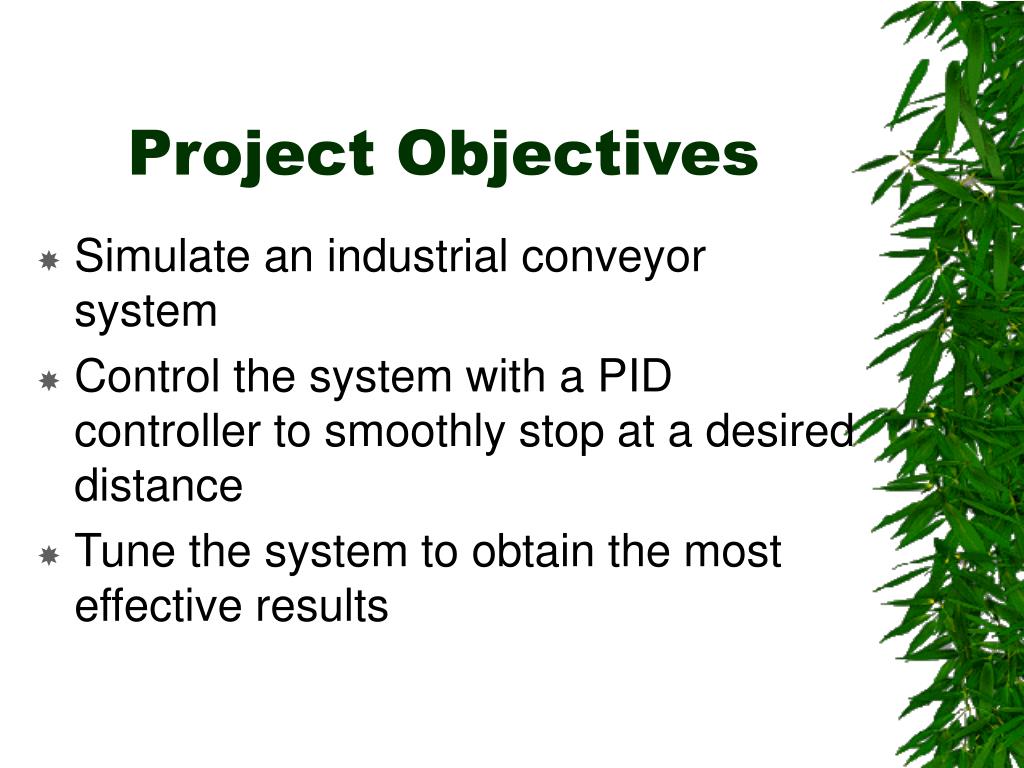 Project Objectives

Simulate an industrial conveyor system

Control the system with a PID controller to smoothly stop at a desired distance

Tune the system to obtain the most effective results